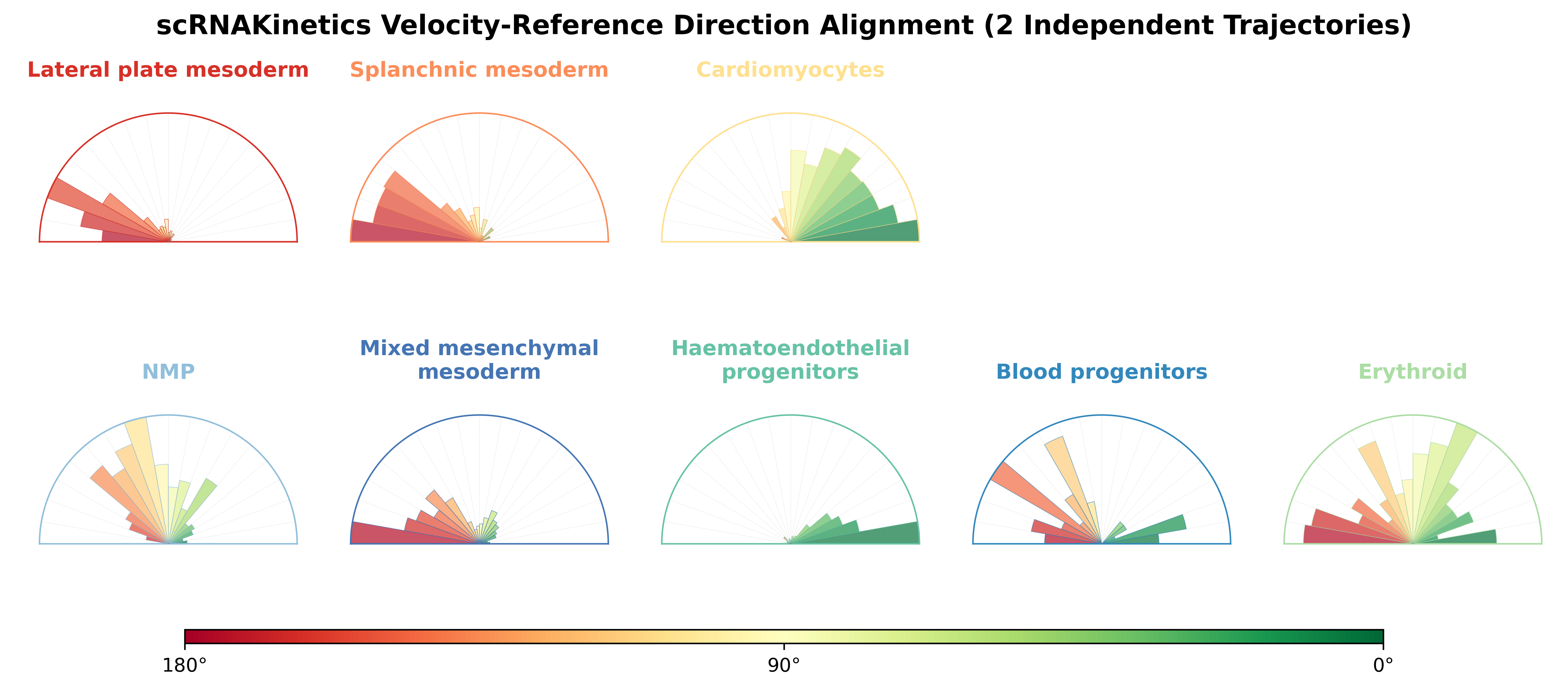 scRNAKinetics Velocity-Reference Direction Alignment (2 Independent Trajectories)

Lateral plate mesoderm

Splanchnic mesoderm

Cardiomyocytes

NMP

Mixed mesenchymal mesoderm

Haematoendothelial progenitors

Blood progenitors

Erythroid

180°

90°

0°